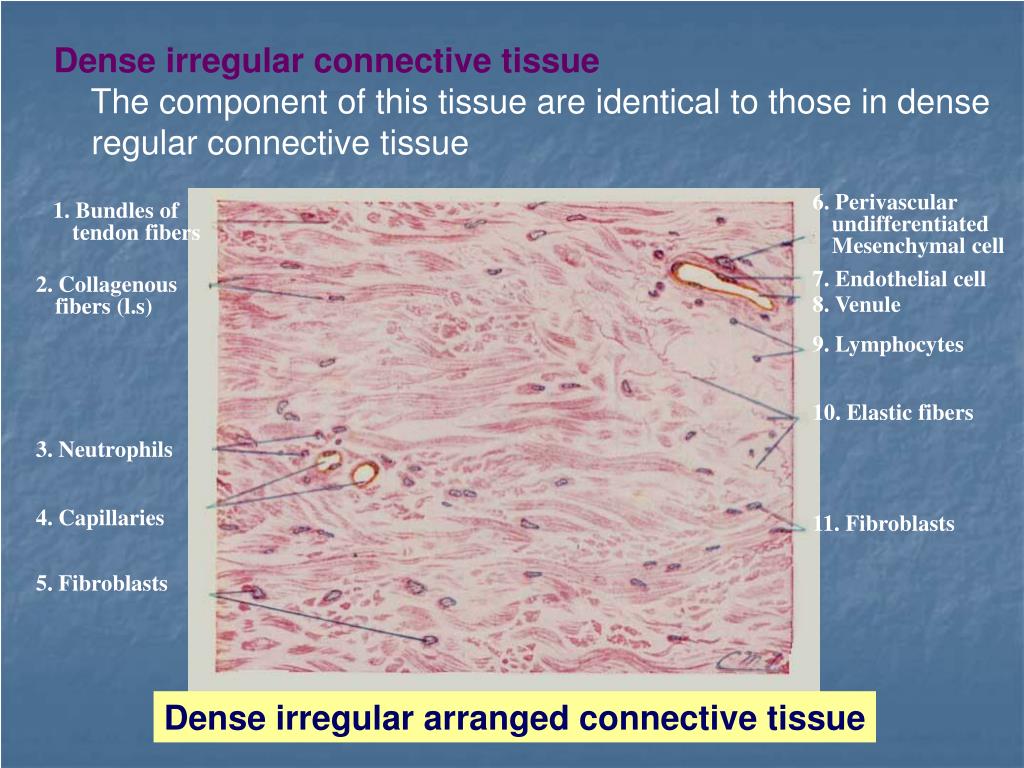 Dense irregular connective tissue
The component of this tissue are identical to those in dense regular connective tissue

1. Bundles of tendon fibers

2. Collagenous fibers (l.s)

3. Neutrophils

4. Capillaries

5. Fibroblasts

6. Perivascular undifferentiated Mesenchymal cell

7. Endothelial cell

8. Venule

9. Lymphocytes

10. Elastic fibers

11. Fibroblasts

Dense irregular arranged connective tissue